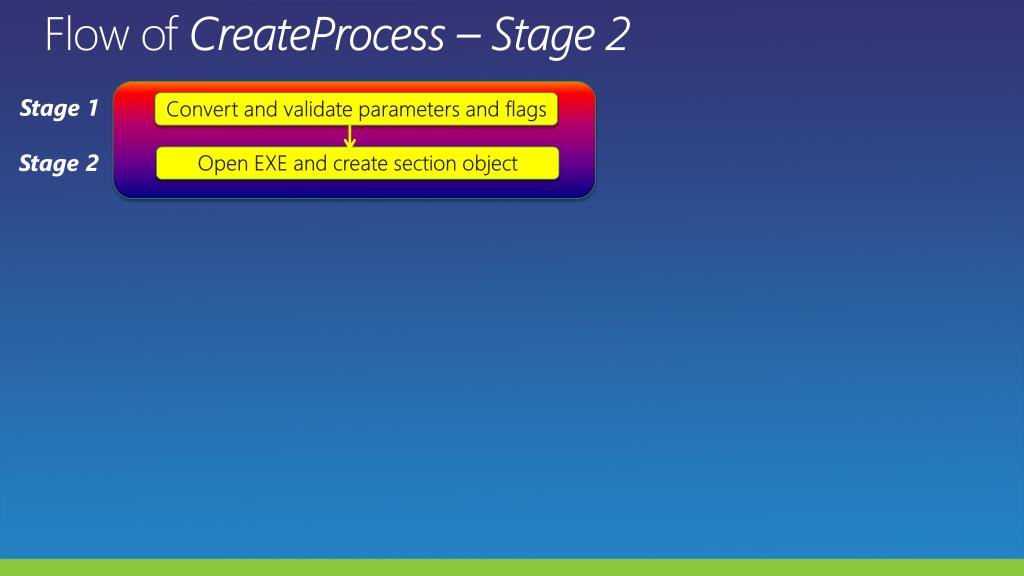 Flow of CreateProcess – Stage 2

Stage 1
Convert and validate parameters and flags

Stage 2
Open EXE and create section object